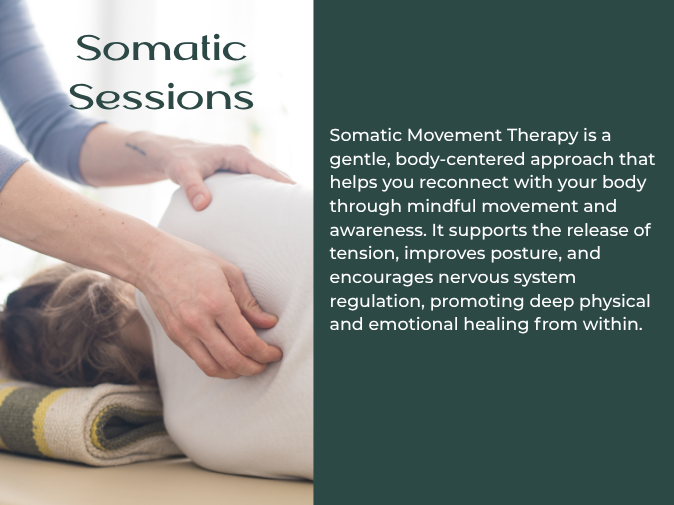 Somatic Sessions

Somatic Movement Therapy is a gentle, body-centered approach that helps you reconnect with your body through mindful movement and awareness. It supports the release of tension, improves posture, and encourages nervous system regulation, promoting deep physical and emotional healing from within.